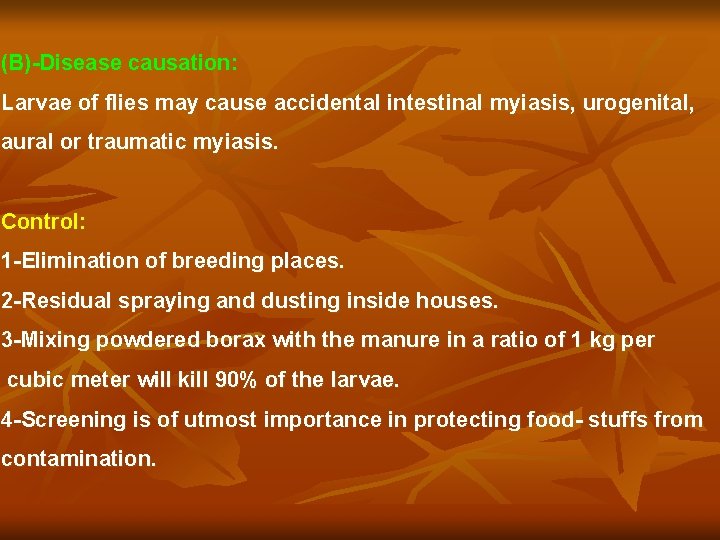 (B)-Disease causation:
Larvae of flies may cause accidental intestinal myiasis, urogenital, aural or traumatic myiasis.

Control:
1-Elimination of breeding places.
2-Residual spraying and dusting inside houses.
3-Mixing powdered borax with the manure in a ratio of 1 kg per cubic meter will kill 90% of the larvae.
4-Screening is of utmost importance in protecting food- stuffs from contamination.